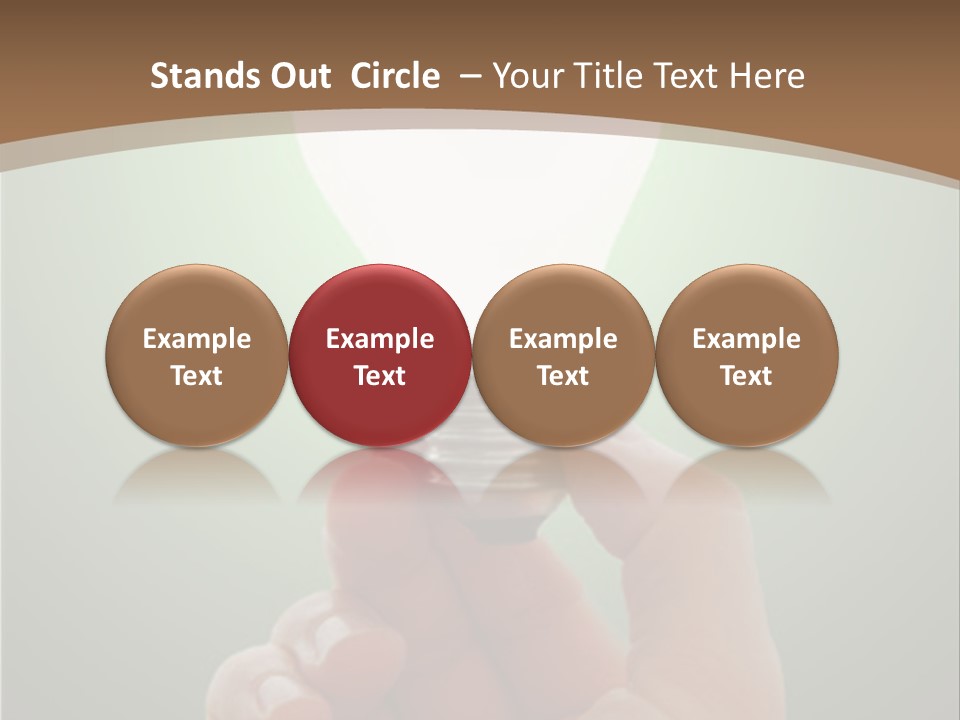 Stands Out Circle – Your Title Text Here

Example Text

Example Text

Example Text

Example Text